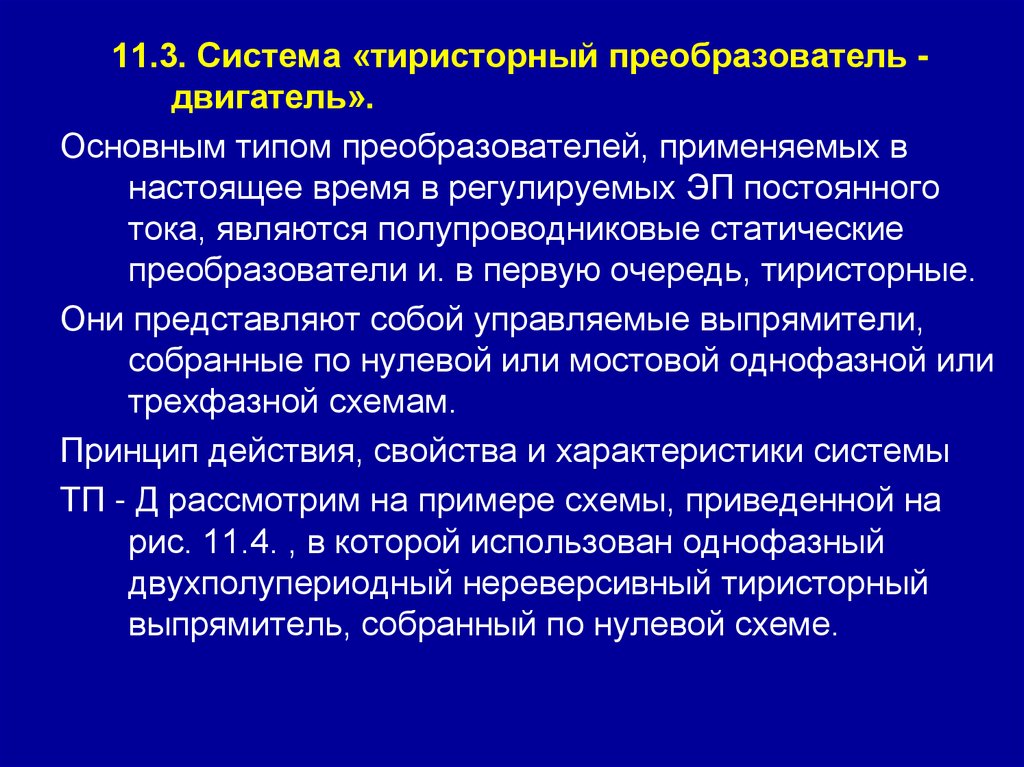 11.3. Система «тиристорный преобразователь - двигатель».

Основным типом преобразователей, применяемых в настоящее время в регулируемых ЭП постоянного тока, являются полупроводниковые статические преобразователи и. в первую очередь, тиристорные.

Они представляют собой управляемые выпрямители, собранные по нулевой или мостовой однофазной или трехфазной схемам.

Принцип действия, свойства и характеристики системы

ТП - Д рассмотрим на примере схемы, приведенной на рис. 11.4. , в которой использован однофазный двухполупериодный нереверсивный тиристорный выпрямитель, собранный по нулевой схеме.